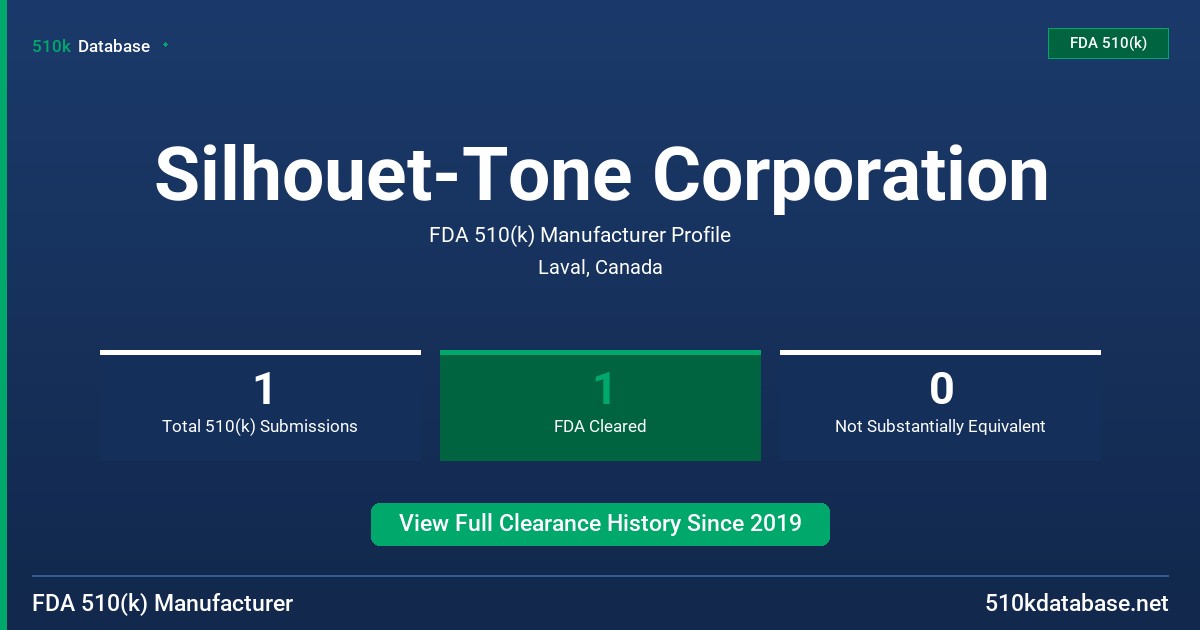 510k Database

FDA 510(k)

Silhouet-Tone Corporation

FDA 510(k) Manufacturer Profile

Laval, Canada

1
Total 510(k) Submissions

1
FDA Cleared

0
Not Substantially Equivalent

View Full Clearance History Since 2019

FDA 510(k) Manufacturer

510kdatabase.net